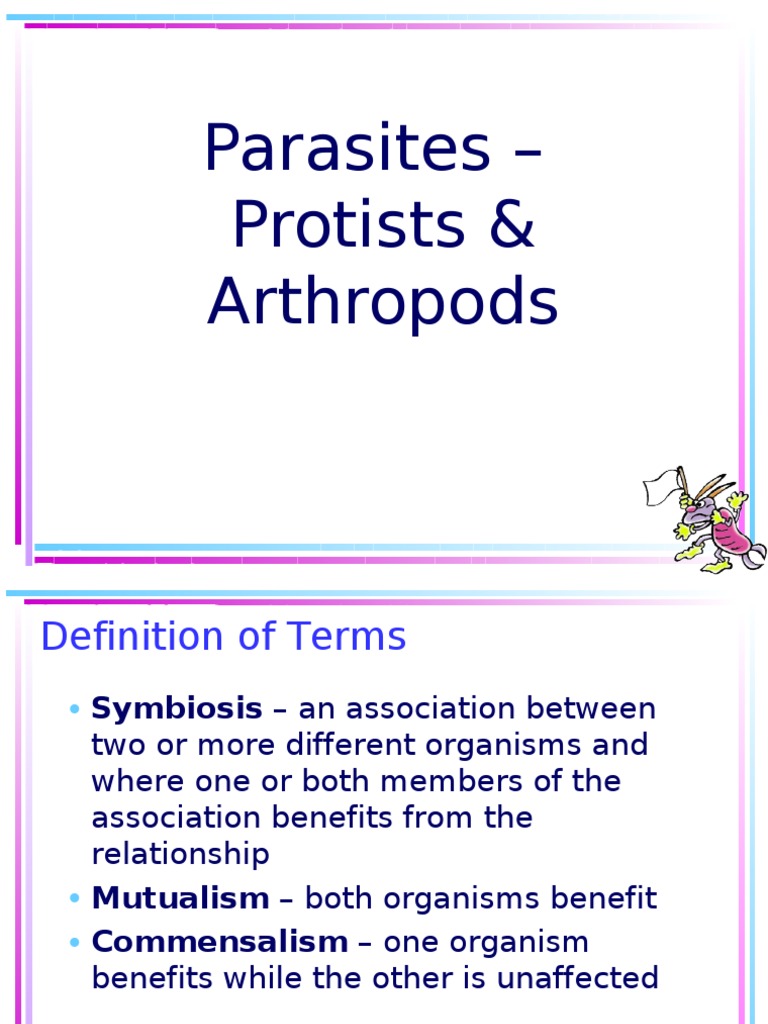 Parasites – Protists & Arthropods

Definition of Terms

• **Symbiosis** – an association between two or more different organisms and where one or both members of the association benefits from the relationship
• **Mutualism** – both organisms benefit
• **Commensalism** – one organism benefits while the other is unaffected